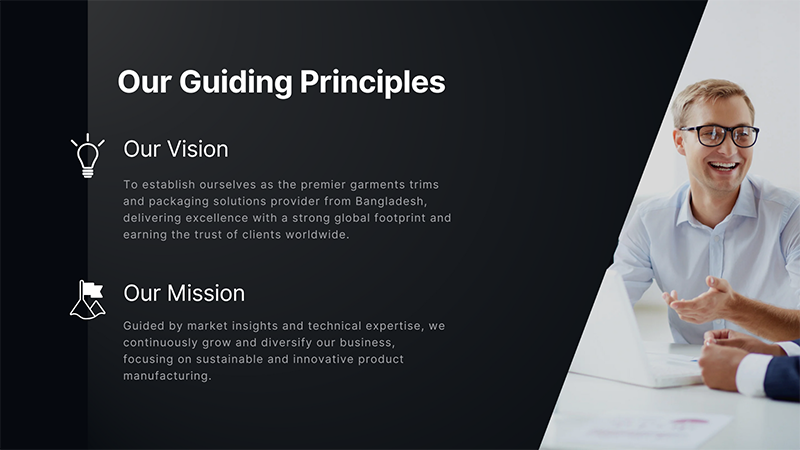 Our Guiding Principles

Our Vision

To establish ourselves as the premier garments trims and packaging solutions provider from Bangladesh, delivering excellence with a strong global footprint and earning the trust of clients worldwide.

Our Mission

Guided by market insights and technical expertise, we continuously grow and diversify our business, focusing on sustainable and innovative product manufacturing.